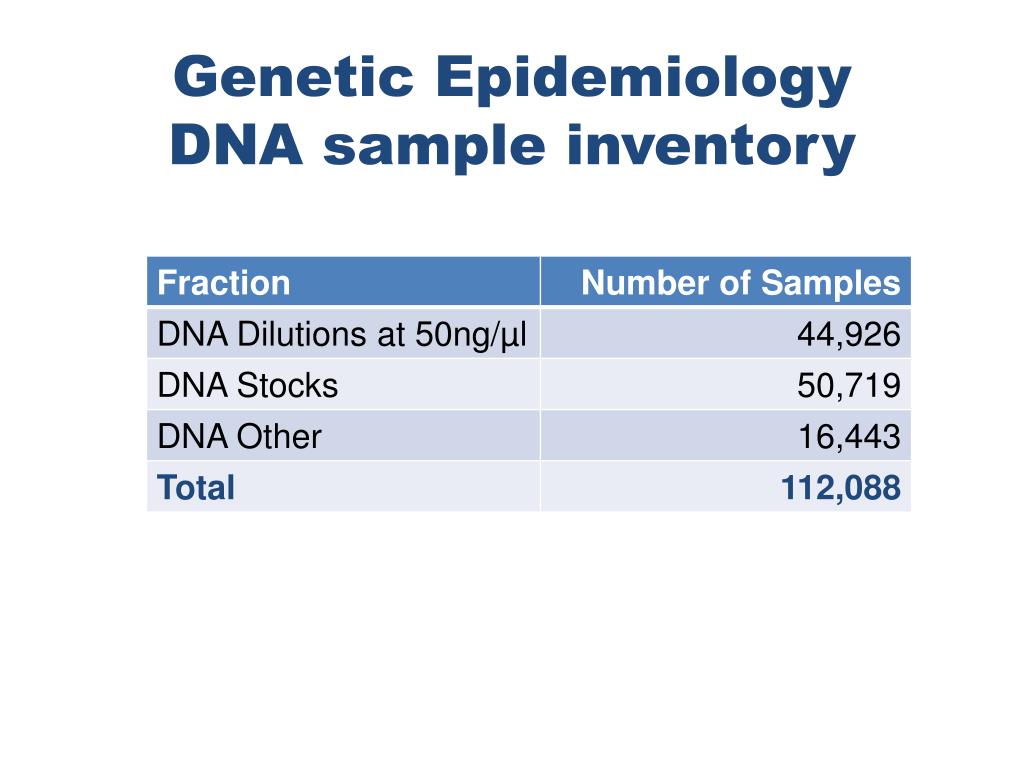 Genetic Epidemiology
DNA sample inventory

| Fraction | Number of Samples |
|---|---|
| DNA Dilutions at 50ng/µl | 44,926 |
| DNA Stocks | 50,719 |
| DNA Other | 16,443 |
| Total | 112,088 |